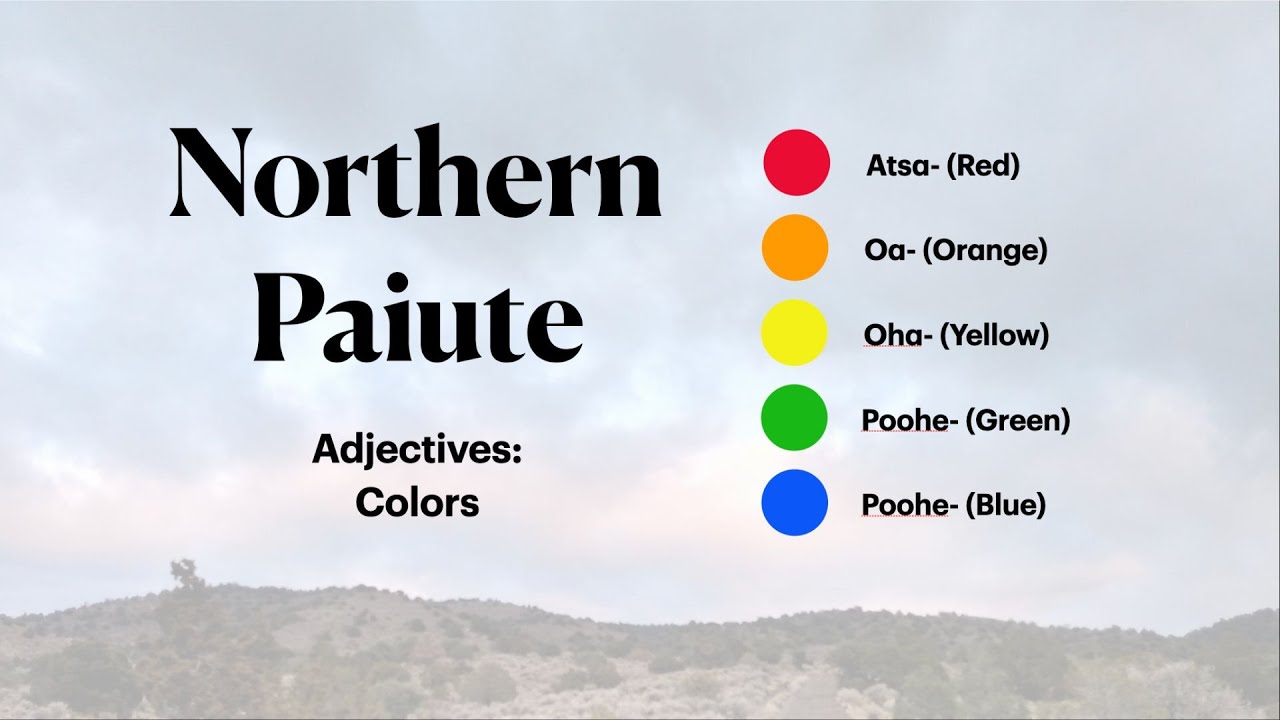 Northern Paiute

Adjectives: Colors

Atsa- (Red)

Oa- (Orange)

Oha- (Yellow)

Poohe- (Green)

Poohe- (Blue)